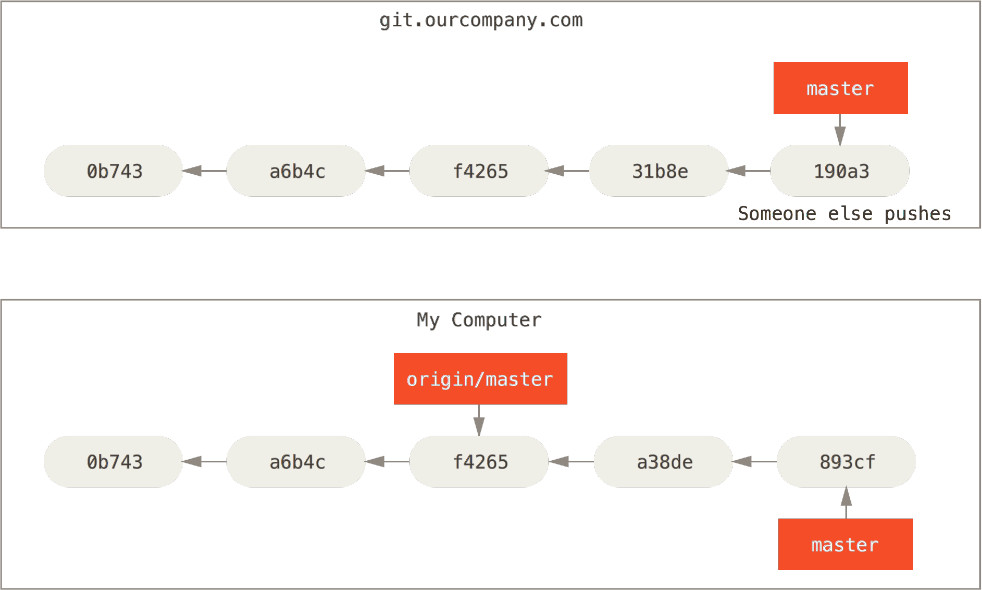 git.ourcompany.com

master

0b743 a6b4c f4265 31b8e 190a3

Someone else pushes

My Computer

origin/master

0b743 a6b4c f4265 a38de 893cf

master